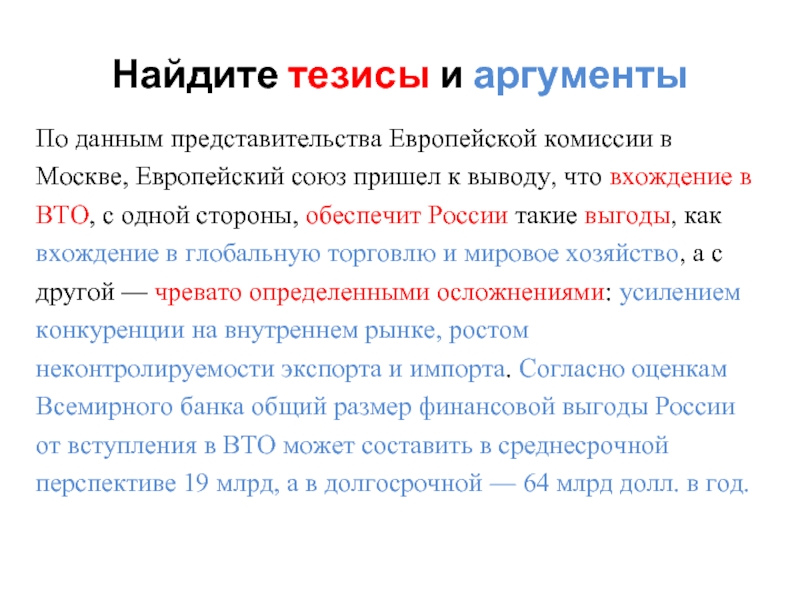 Найдите тезисы и аргументы

По данным представительства Европейской комиссии в Москве, Европейский союз пришел к выводу, что вхождение в ВТО, с одной стороны, обеспечит России такие выгоды, как вхождение в глобальную торговлю и мировое хозяйство, а с другой — чревато определенными осложнениями: усилением конкуренции на внутреннем рынке, ростом неконтролируемости экспорта и импорта. Согласно оценкам Всемирного банка общий размер финансовой выгоды России от вступления в ВТО может составить в среднесрочной перспективе 19 млрд, а в долгосрочной — 64 млрд долл. в год.